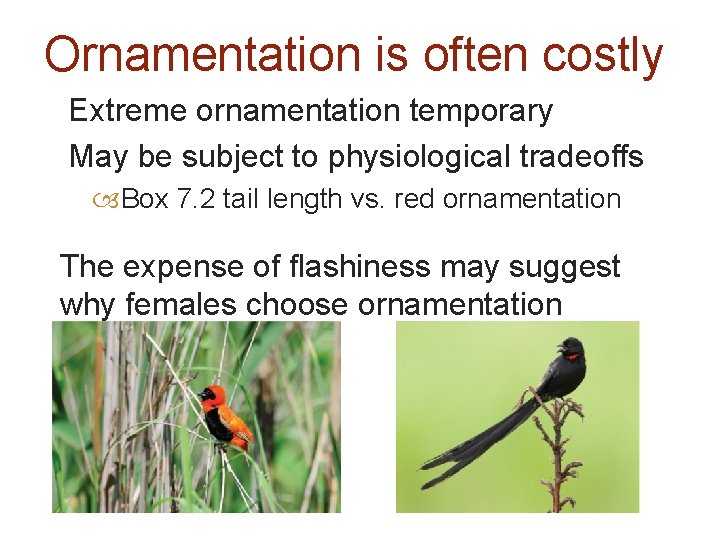 Ornamentation is often costly

Extreme ornamentation temporary

May be subject to physiological tradeoffs

Box 7.2 tail length vs. red ornamentation

The expense of flashiness may suggest why females choose ornamentation